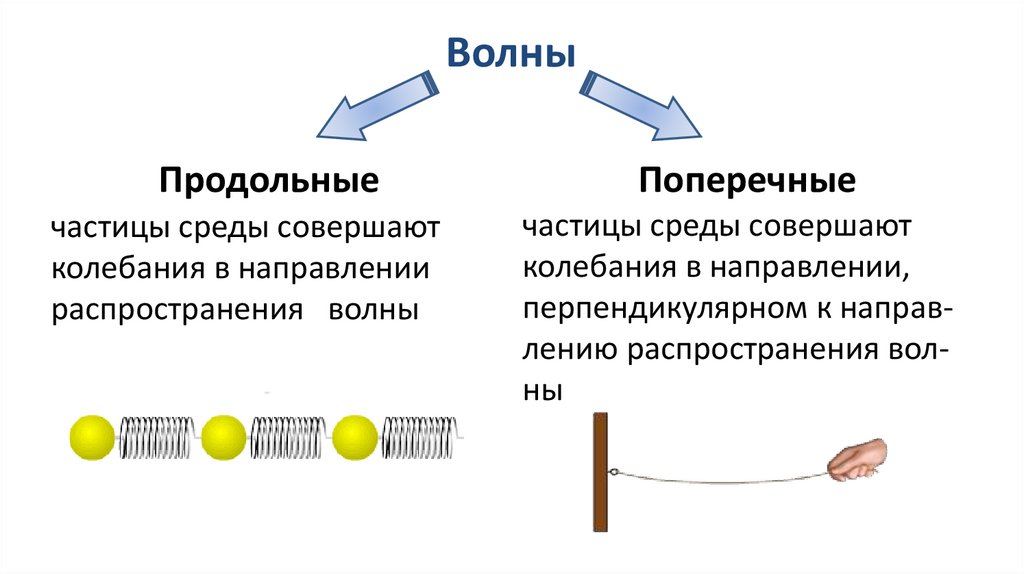 Волны

Продольные

частицы среды совершают колебания в направлении распространения волны

Поперечные

частицы среды совершают колебания в направлении, перпендикулярном к направлению распространения волны